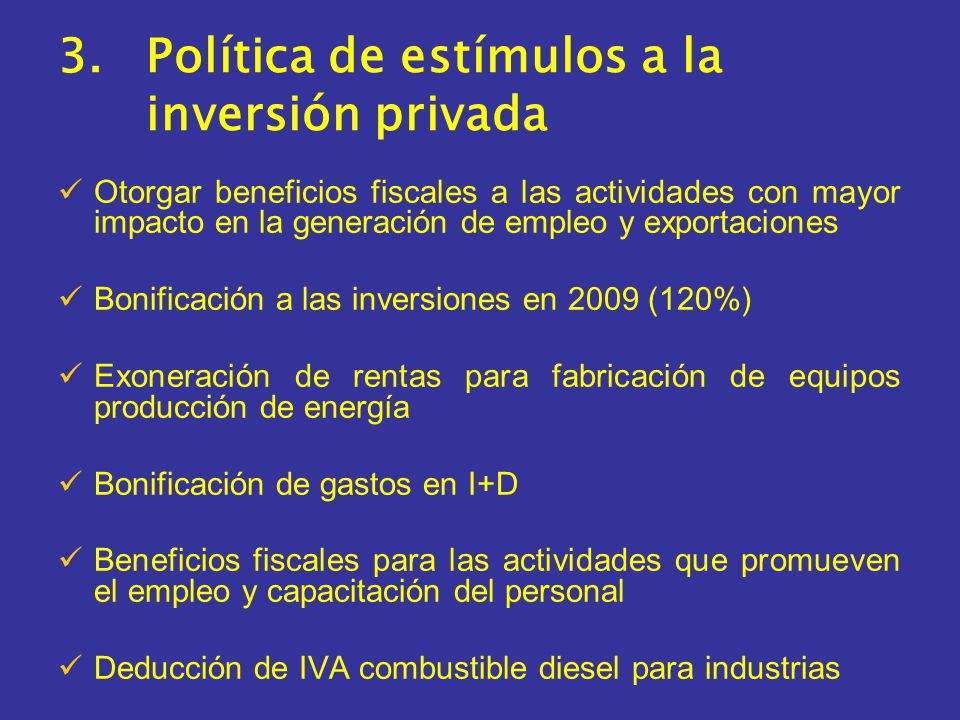 3. Política de estímulos a la inversión privada

✓ Otorgar beneficios fiscales a las actividades con mayor impacto en la generación de empleo y exportaciones

✓ Bonificación a las inversiones en 2009 (120%)

✓ Exoneración de rentas para fabricación de equipos producción de energía

✓ Bonificación de gastos en I+D

✓ Beneficios fiscales para las actividades que promueven el empleo y capacitación del personal

✓ Deducción de IVA combustible diesel para industrias